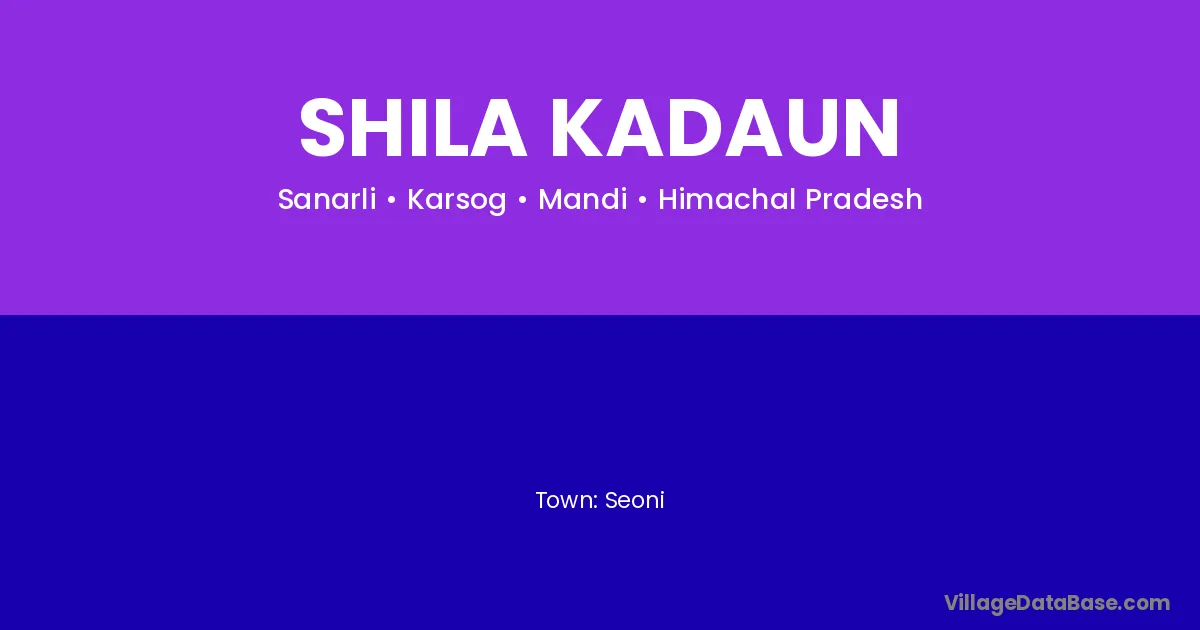 SHILA KADAUN

Sanarli • Karsog • Mandi • Himachal Pradesh

Town: Seoni

VillageDataBase.com